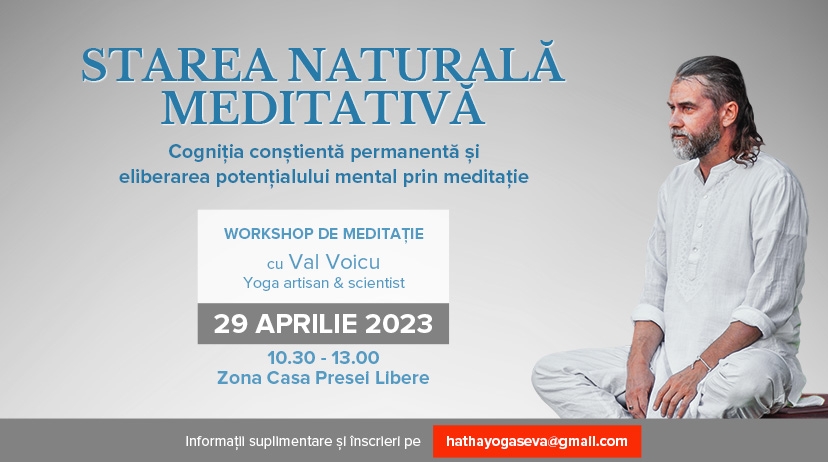 STAREA NATURALĂ MEDITATIVĂ

Cogniția conștientă permanentă și eliberarea potențialului mental prin meditație

WORKSHOP DE MEDITAȚIE

cu Val Voicu
Yoga artisan & scientist

29 APRILIE 2023

10.30 - 13.00
Zona Casa Presei Libere

Informații suplimentare și înscrieri pe hathayogaseva@gmail.com